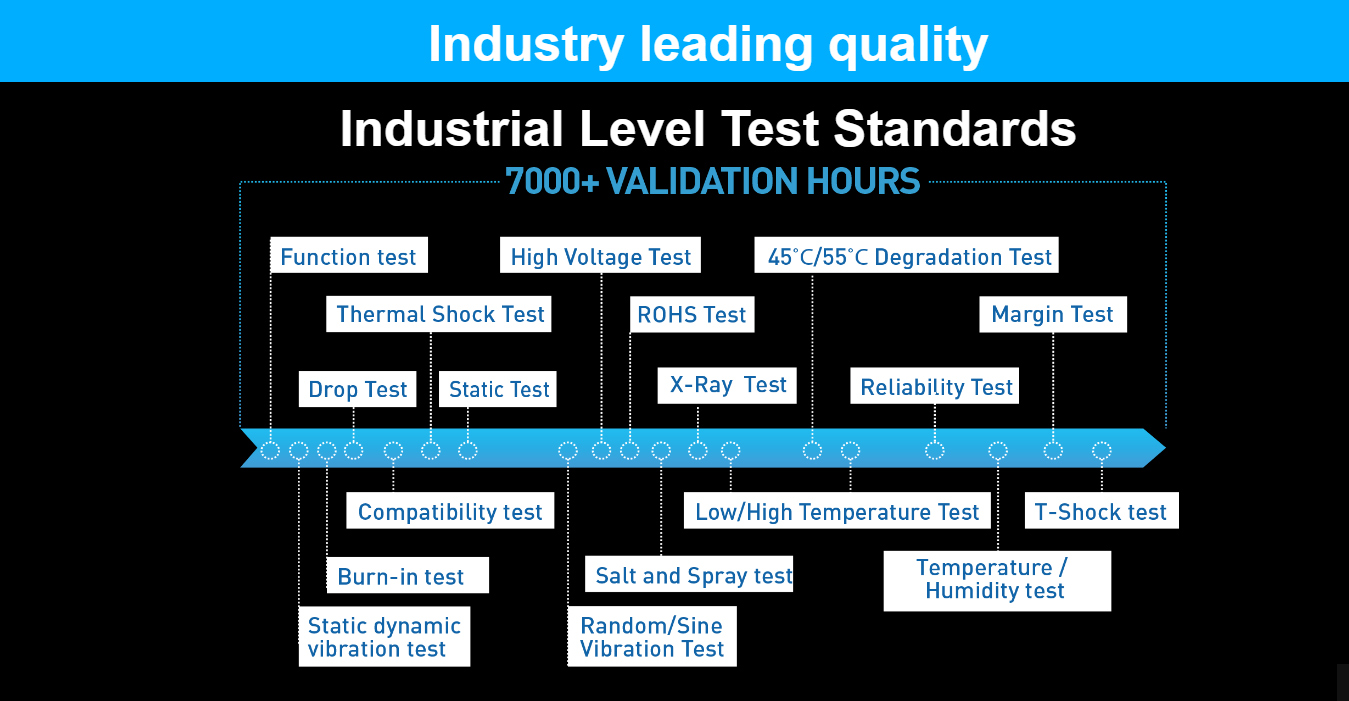 Industry leading quality

Industrial Level Test Standards

7000+ VALIDATION HOURS

Function test

High Voltage Test

45°C/55°C Degradation Test

Thermal Shock Test

ROHS Test

Margin Test

Drop Test

Static Test

X-Ray Test

Reliability Test

Compatibility test

Low/High Temperature Test

T-Shock test

Burn-in test

Salt and Spray test

Temperature / Humidity test

Static dynamic vibration test

Random/Sine Vibration Test